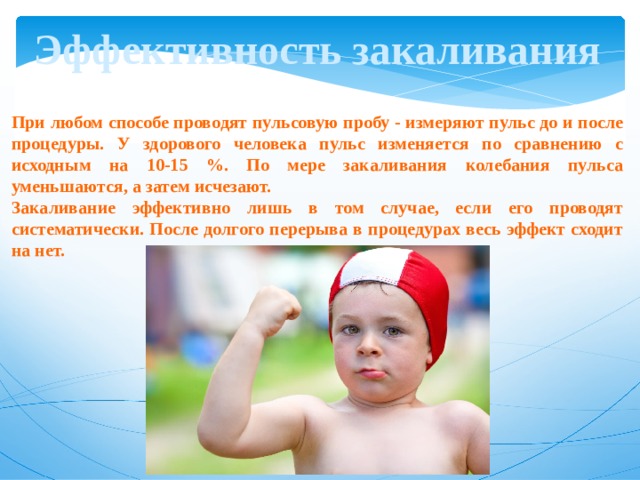 Эффективность закаливания

При любом способе проводят пульсовую пробу - измеряют пульс до и после процедуры. У здорового человека пульс изменяется по сравнению с исходным на 10-15 %. По мере закаливания колебания пульса уменьшаются, а затем исчезают.
Закаливание эффективно лишь в том случае, если его проводят систематически. После долгого перерыва в процедурах весь эффект сходит на нет.